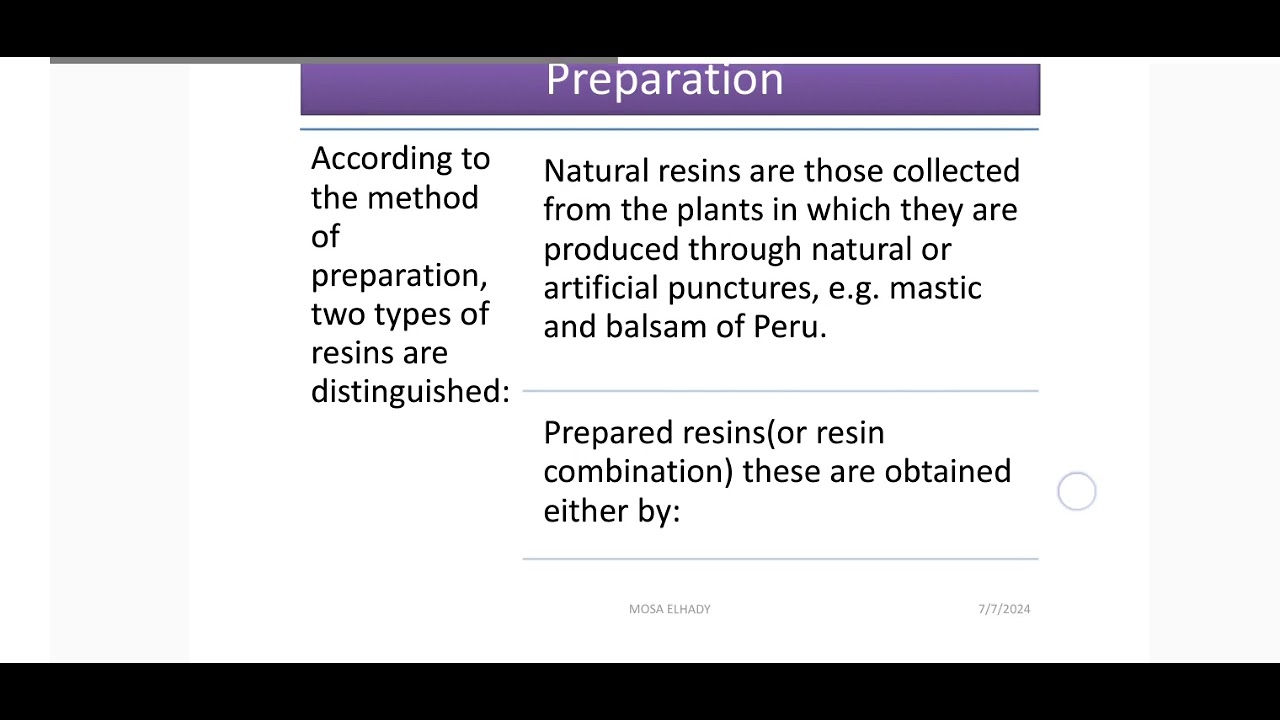 Preparation

According to the method of preparation, two types of resins are distinguished:

Natural resins are those collected from the plants in which they are produced through natural or artificial punctures, e.g. mastic and balsam of Peru.

Prepared resins(or resin combination) these are obtained either by:

MOSA ELHADY

7/7/2024